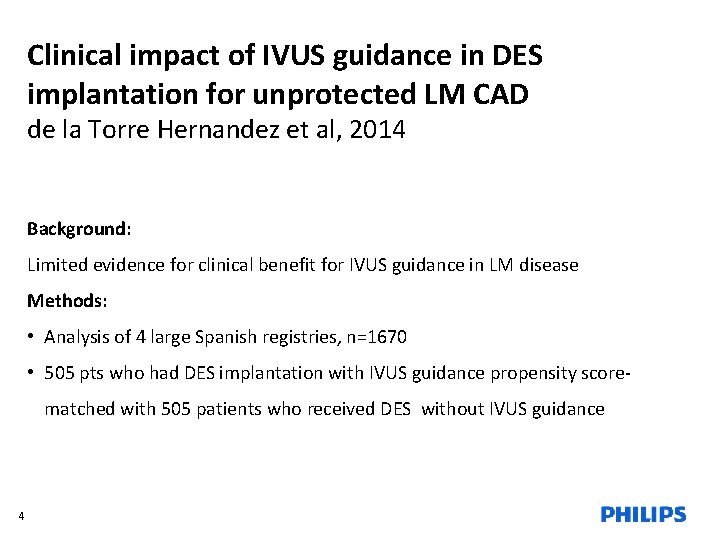 Clinical impact of IVUS guidance in DES implantation for unprotected LM CAD
de la Torre Hernandez et al, 2014

Background:

Limited evidence for clinical benefit for IVUS guidance in LM disease

Methods:

• Analysis of 4 large Spanish registries, n=1670
• 505 pts who had DES implantation with IVUS guidance propensity score-matched with 505 patients who received DES without IVUS guidance

4

PHILIPS